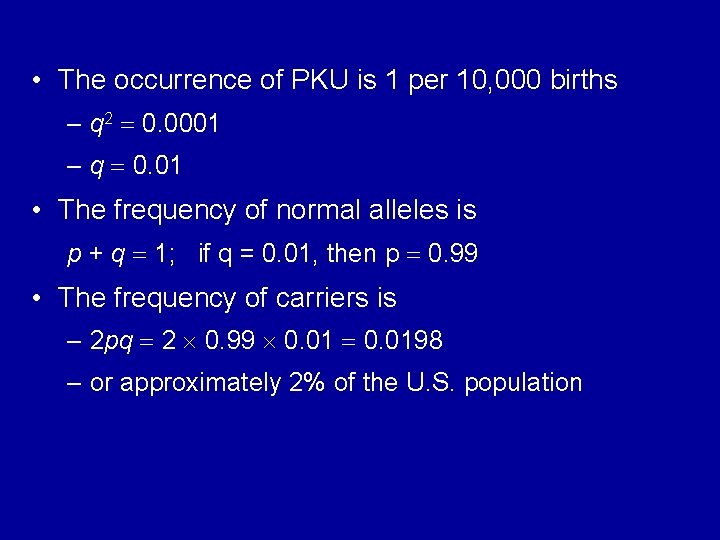 • The occurrence of PKU is 1 per 10,000 births

– $q^2 = 0.0001$

– $q = 0.01$

• The frequency of normal alleles is

$p + q = 1$; if q = 0.01, then p = 0.99

• The frequency of carriers is

– $2pq = 2 \times 0.99 \times 0.01 = 0.0198$

– or approximately 2% of the U.S. population